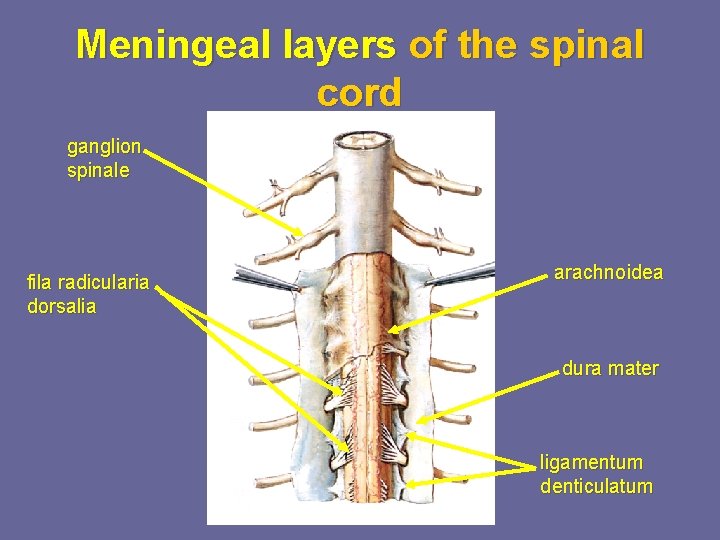 Meningeal layers of the spinal cord

ganglion spinale

fila radicularia dorsalia

arachnoidea

dura mater

ligamentum denticulatum